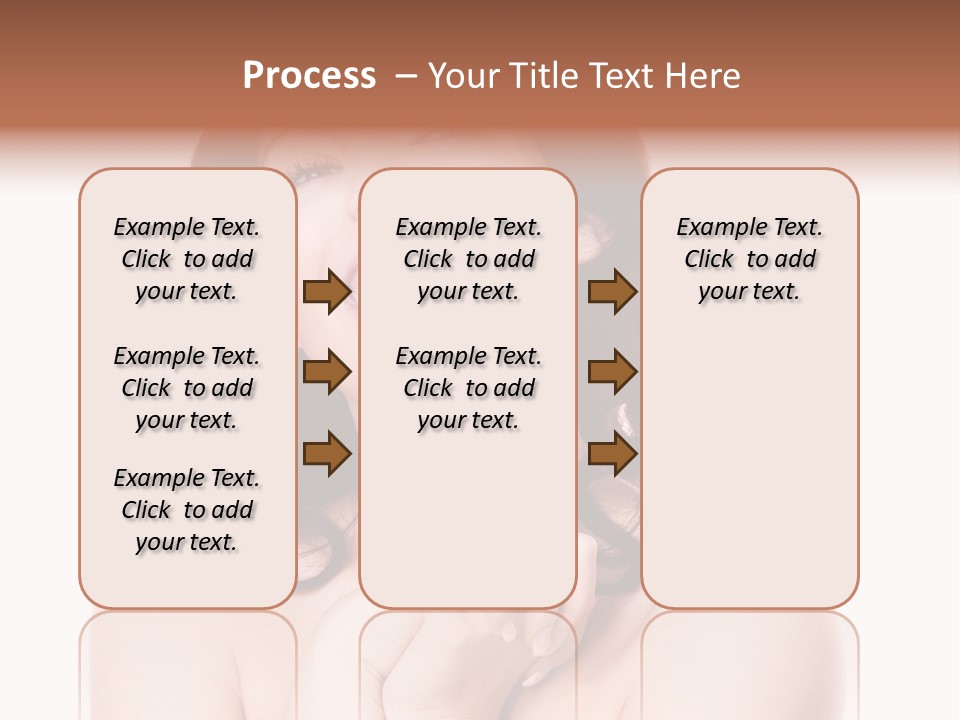 Process – Your Title Text Here

Example Text. Click to add your text.

Example Text. Click to add your text.

Example Text. Click to add your text.

Example Text. Click to add your text.

Example Text. Click to add your text.

Example Text. Click to add your text.